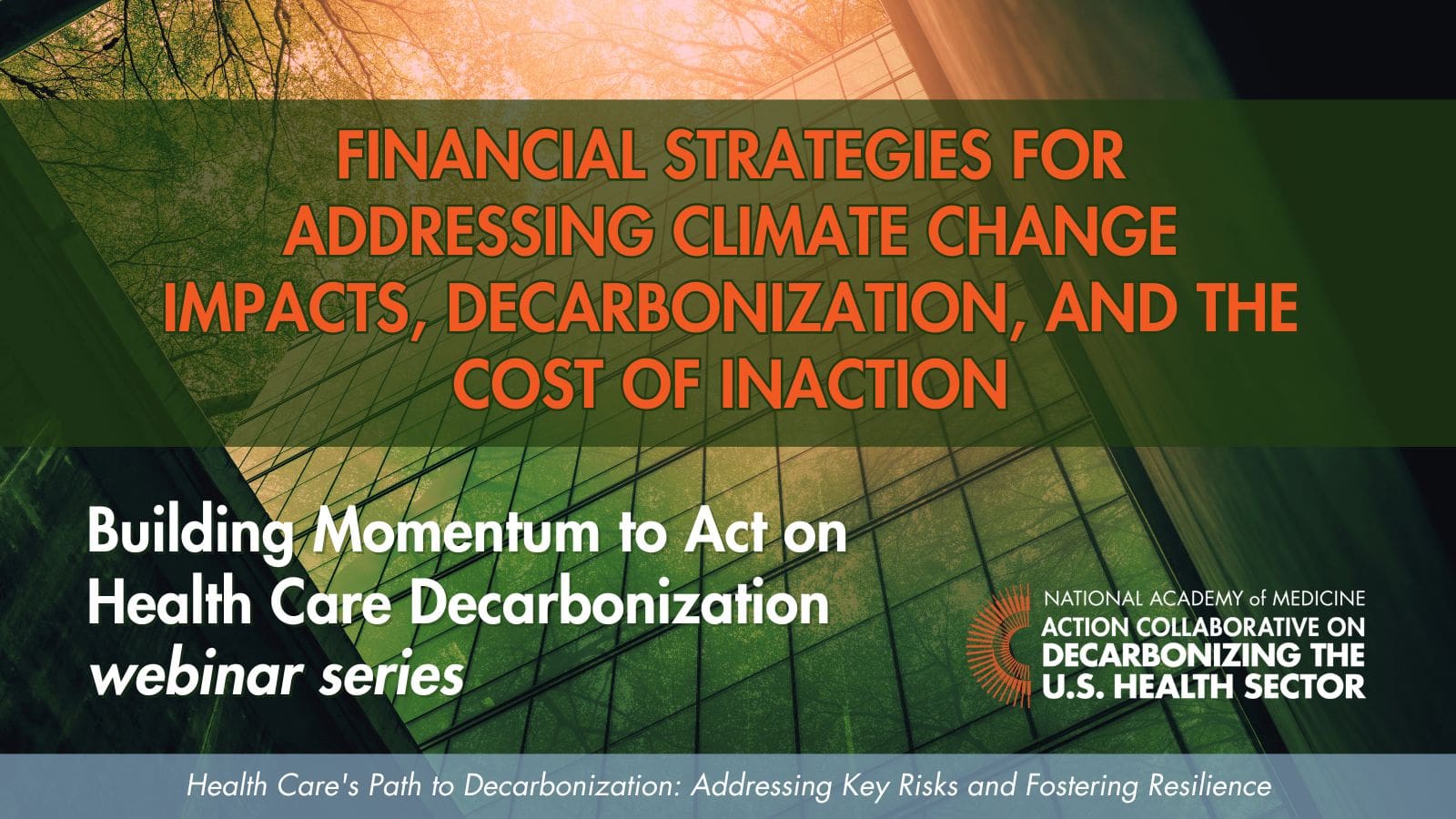 FINANCIAL STRATEGIES FOR ADDRESSING CLIMATE CHANGE IMPACTS, DECARBONIZATION, AND THE COST OF INACTION

Building Momentum to Act on Health Care Decarbonization webinar series

NATIONAL ACADEMY of MEDICINE
ACTION COLLABORATIVE ON DECARBONIZING THE U.S. HEALTH SECTOR

Health Care's Path to Decarbonization: Addressing Key Risks and Fostering Resilience